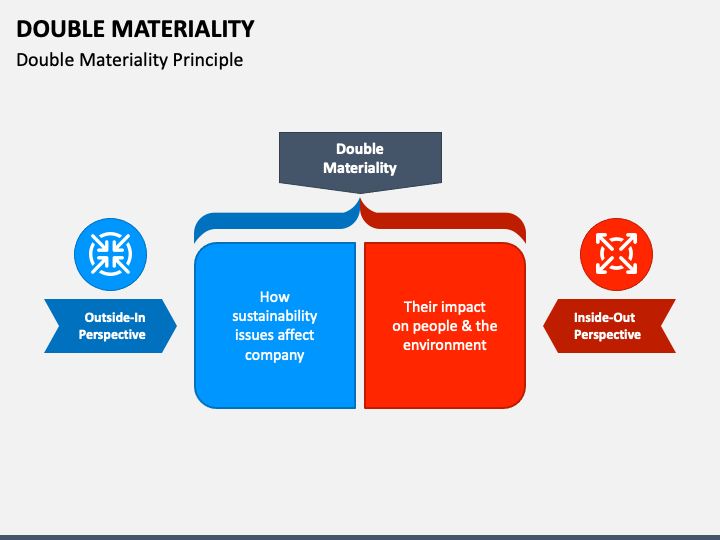 DOUBLE MATERIALITY
Double Materiality Principle

Double Materiality

Outside-In Perspective

How sustainability issues affect company

Their impact on people & the environment

Inside-Out Perspective